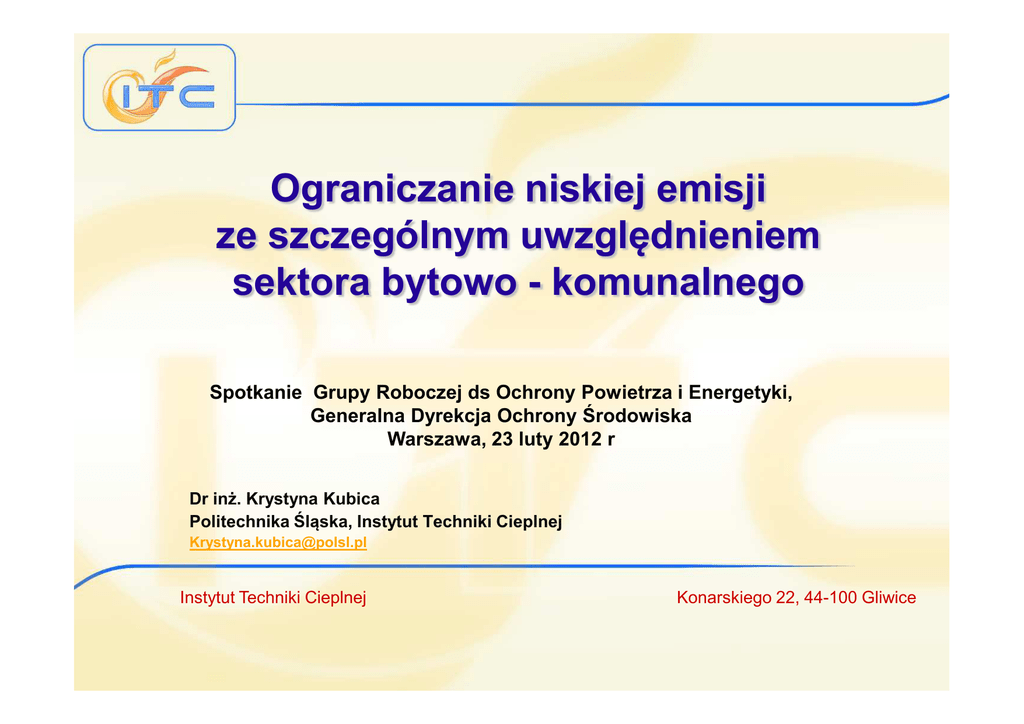 ITC

Ograniczanie niskiej emisji ze szczególnym uwzględnieniem sektora bytowo - komunalnego

Spotkanie Grupy Roboczej ds Ochrony Powietrza i Energetyki, Generalna Dyrekcja Ochrony Środowiska Warszawa, 23 luty 2012 r

Dr inż. Krystyna Kubica
Politechnika Śląska, Instytut Techniki Cieplnej
Krystyna.kubica@polsl.pl

Instytut Techniki Cieplnej

Konarskiego 22, 44-100 Gliwice